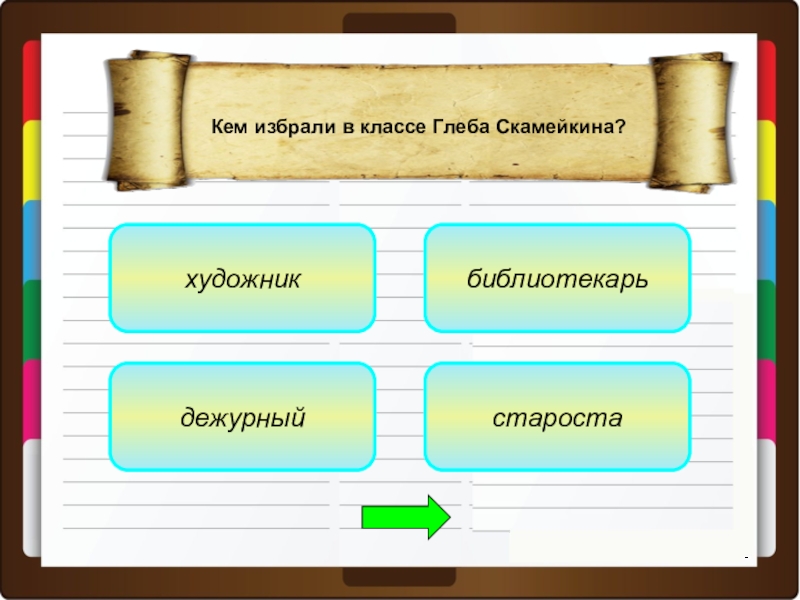 Кем избрали в классе Глеба Скамейкина?

художник

библиотекарь

дежурный

староста